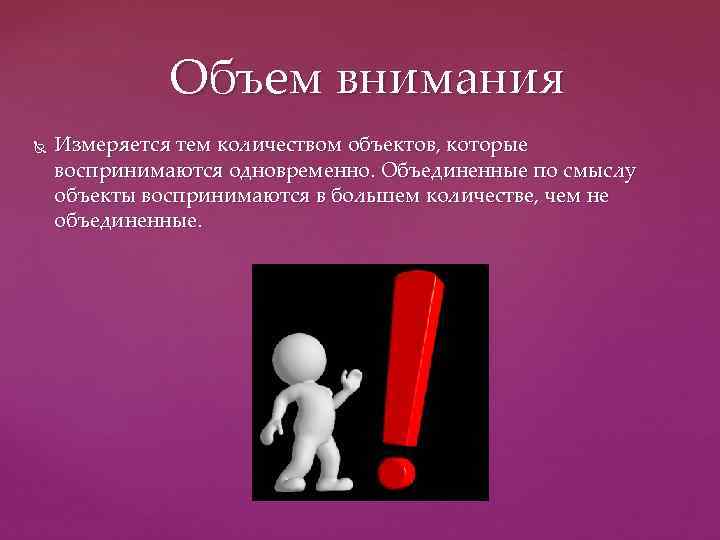 Объем внимания

Измеряется тем количеством объектов, которые воспринимаются одновременно. Объединенные по смыслу объекты воспринимаются в большем количестве, чем не объединенные.